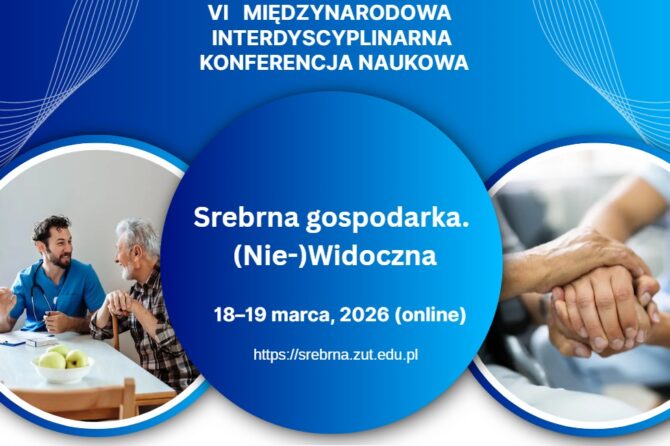 VI MIĘDZYNARODOWA INTERDYSCYPLINARNA KONFERENCJA NAUKOWA

Srebrna gospodarka. (Nie-)Widoczna

18–19 marca, 2026 (online)

https://srebrna.zut.edu.pl